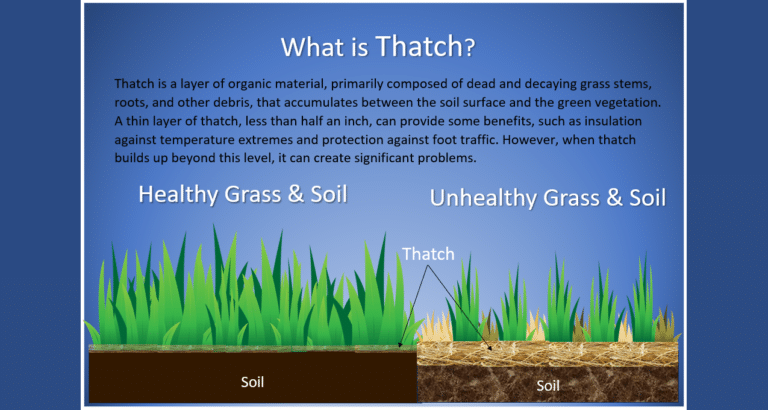 What is Thatch?

Thatch is a layer of organic material, primarily composed of dead and decaying grass stems, roots, and other debris, that accumulates between the soil surface and the green vegetation. A thin layer of thatch, less than half an inch, can provide some benefits, such as insulation against temperature extremes and protection against foot traffic. However, when thatch builds up beyond this level, it can create significant problems.

Healthy Grass & Soil

Unhealthy Grass & Soil

Thatch

Soil

Soil